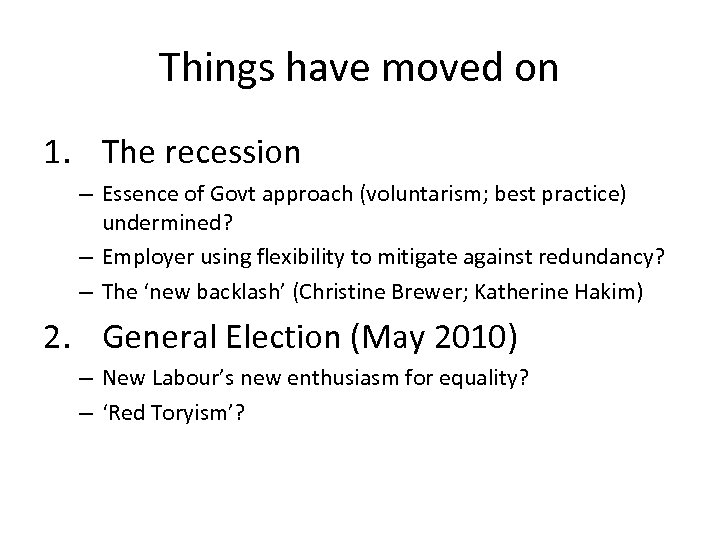 Things have moved on

1. The recession
– Essence of Govt approach (voluntarism; best practice) undermined?
– Employer using flexibility to mitigate against redundancy?
– The ‘new backlash’ (Christine Brewer; Katherine Hakim)

2. General Election (May 2010)
– New Labour’s new enthusiasm for equality?
– ‘Red Toryism’?